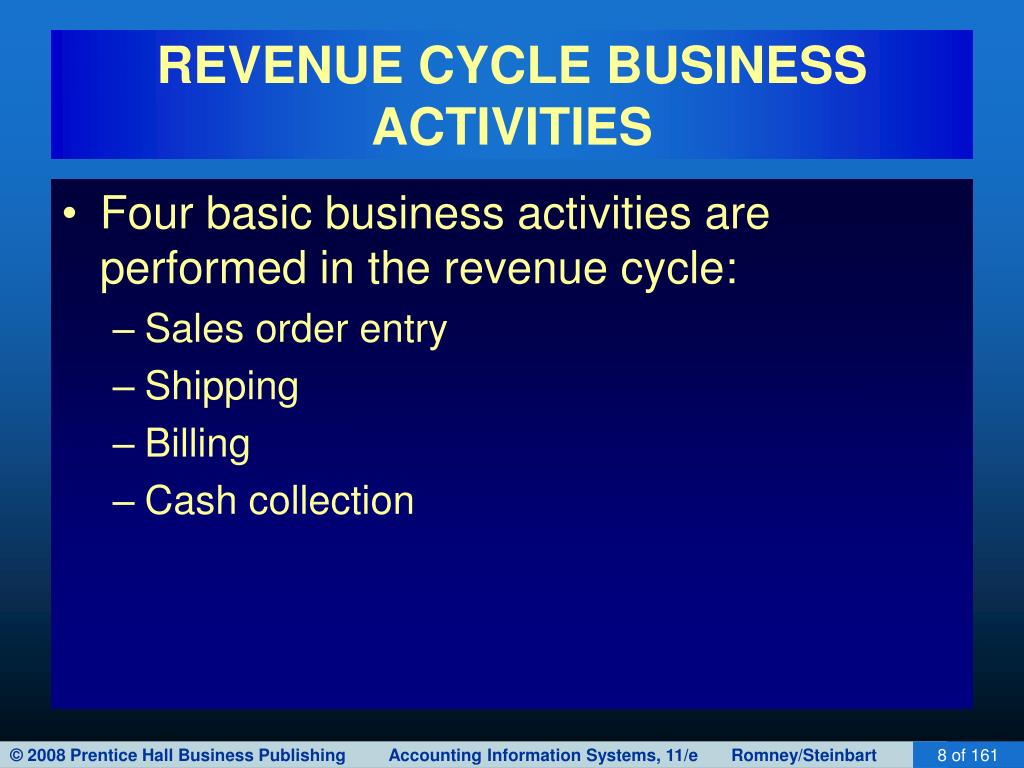 REVENUE CYCLE BUSINESS ACTIVITIES

• Four basic business activities are performed in the revenue cycle:
– Sales order entry
– Shipping
– Billing
– Cash collection

© 2008 Prentice Hall Business Publishing Accounting Information Systems, 11/e Romney/Steinbart 8 of 161